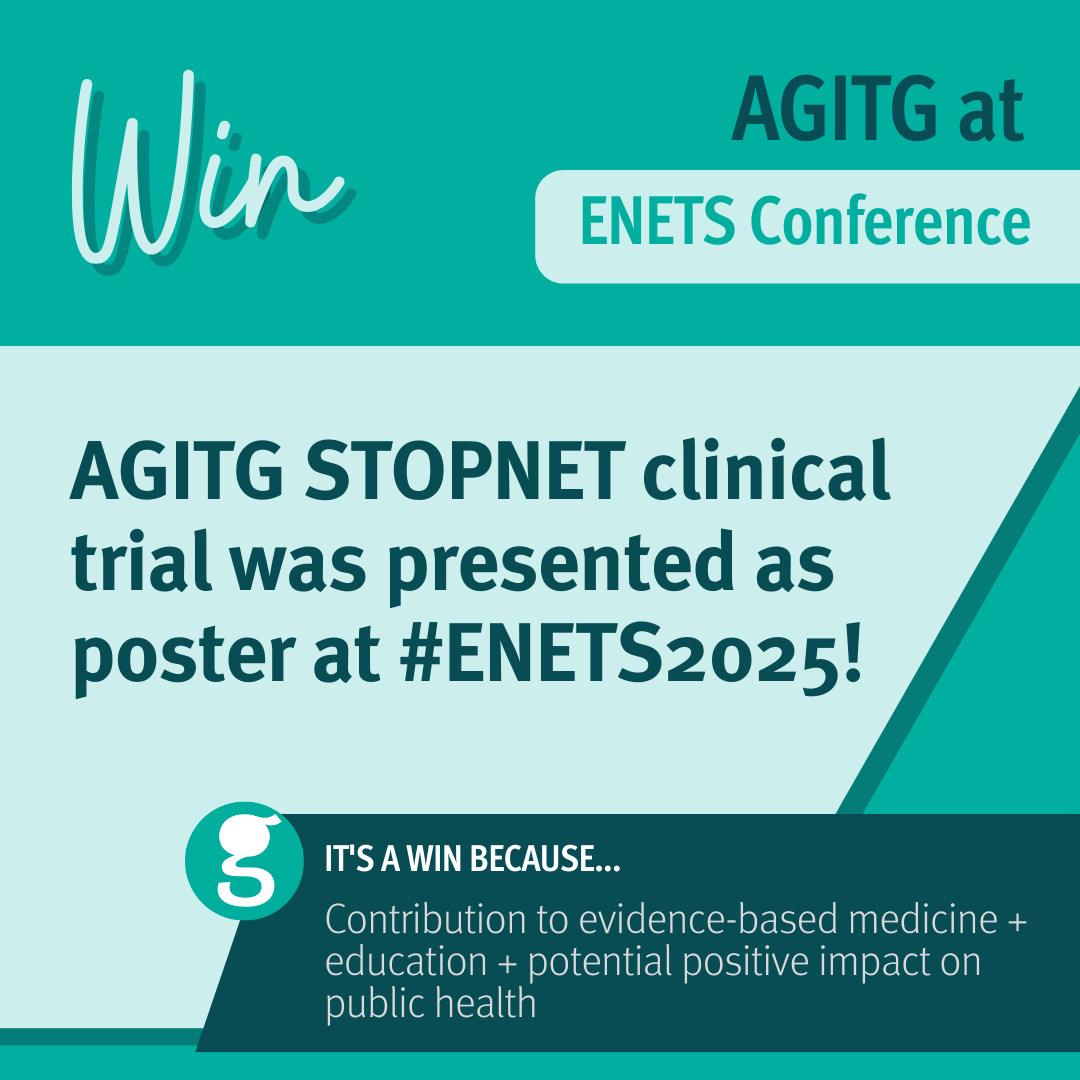 Win

AGITG at

ENETS Conference

AGITG STOPNET clinical trial was presented as poster at #ENETS2025!

IT'S A WIN BECAUSE...

Contribution to evidence-based medicine + education + potential positive impact on public health